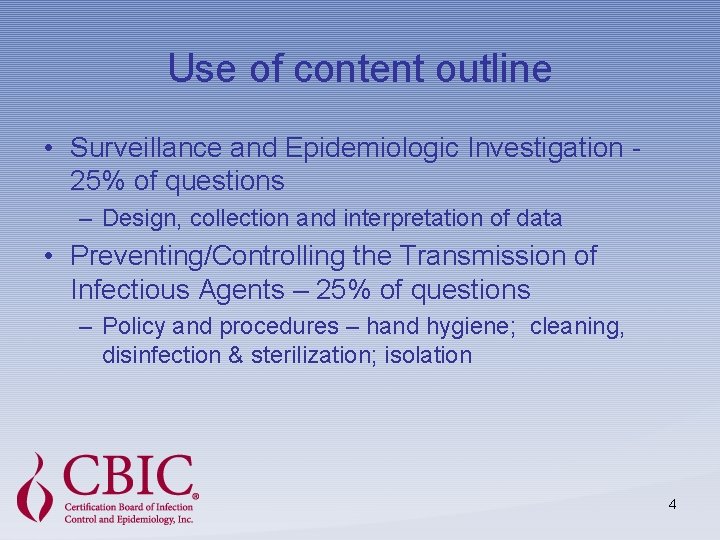 Use of content outline

• Surveillance and Epidemiologic Investigation - 25% of questions
– Design, collection and interpretation of data

• Preventing/Controlling the Transmission of Infectious Agents – 25% of questions
– Policy and procedures – hand hygiene; cleaning, disinfection & sterilization; isolation

CBIC®
Certification Board of Infection Control and Epidemiology, Inc.

4